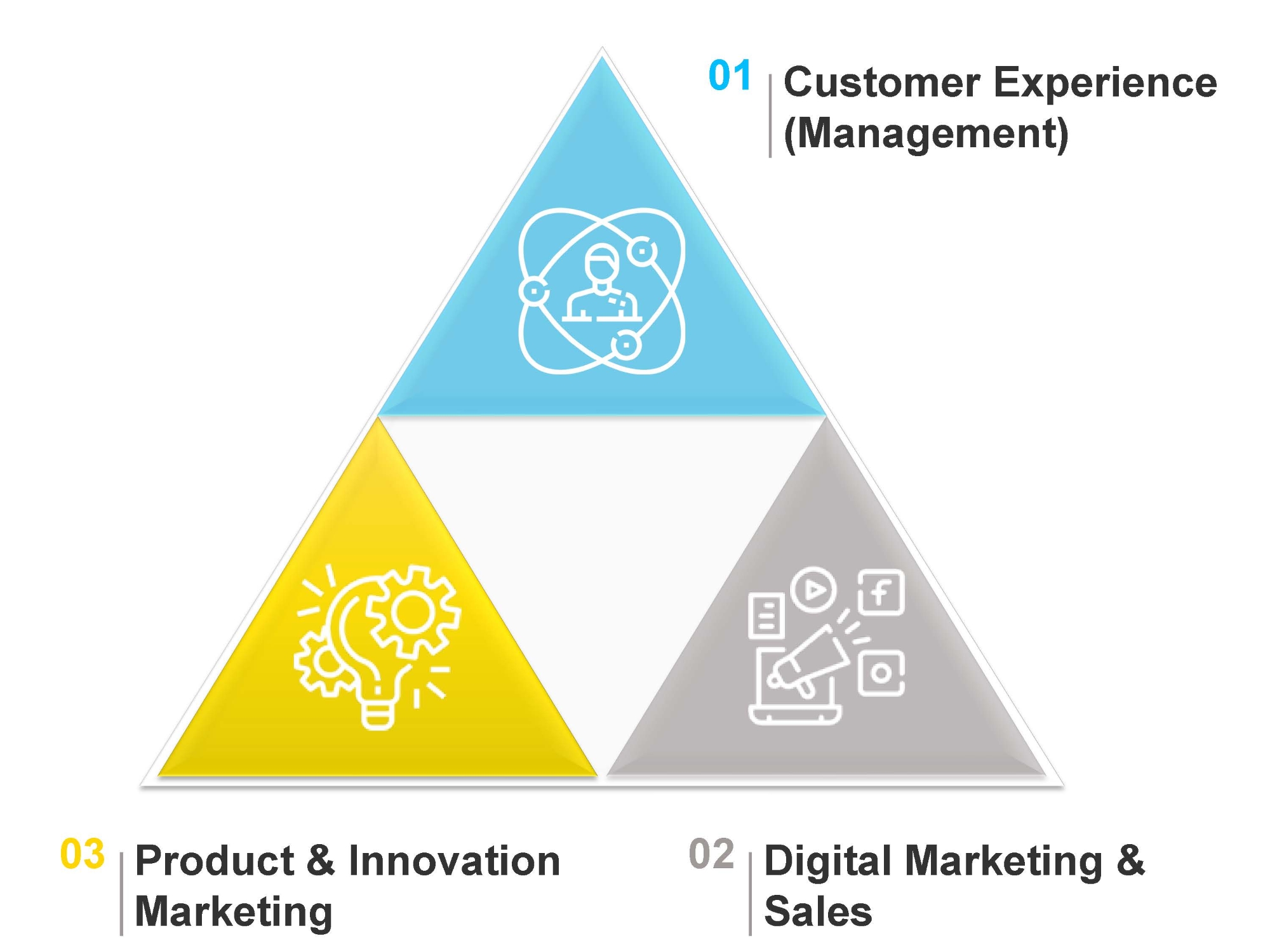 01 Customer Experience (Management)

03 Product & Innovation Marketing

02 Digital Marketing & Sales